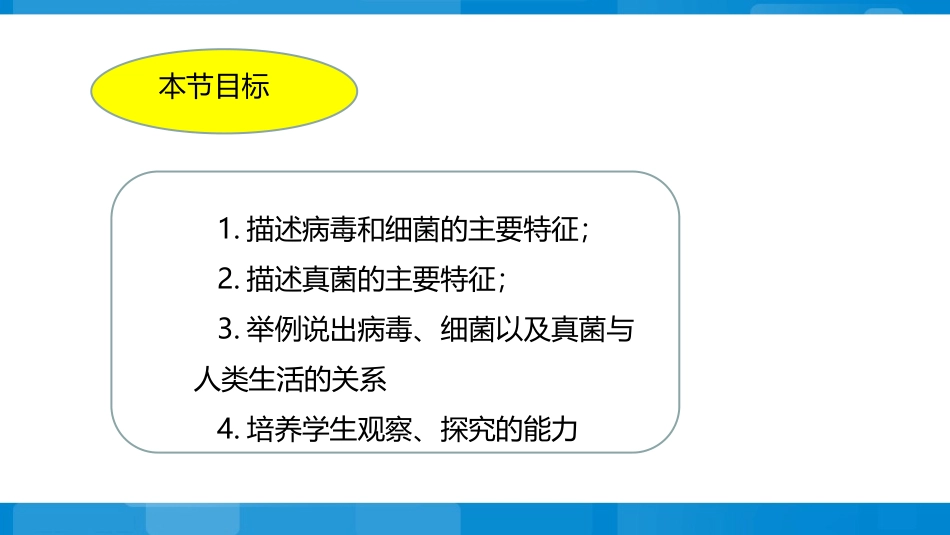 本节目标

1. 描述病毒和细菌的主要特征；

2. 描述真菌的主要特征；

3. 举例说出病毒、细菌以及真菌与人类生活的关系

4. 培养学生观察、探究的能力